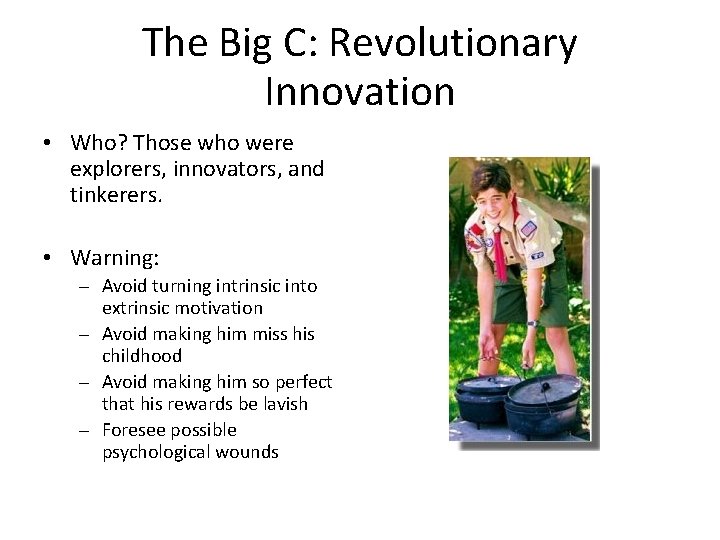 The Big C: Revolutionary Innovation

• Who? Those who were explorers, innovators, and tinkerers.

• Warning:
– Avoid turning intrinsic into extrinsic motivation
– Avoid making him miss his childhood
– Avoid making him so perfect that his rewards be lavish
– Foresee possible psychological wounds